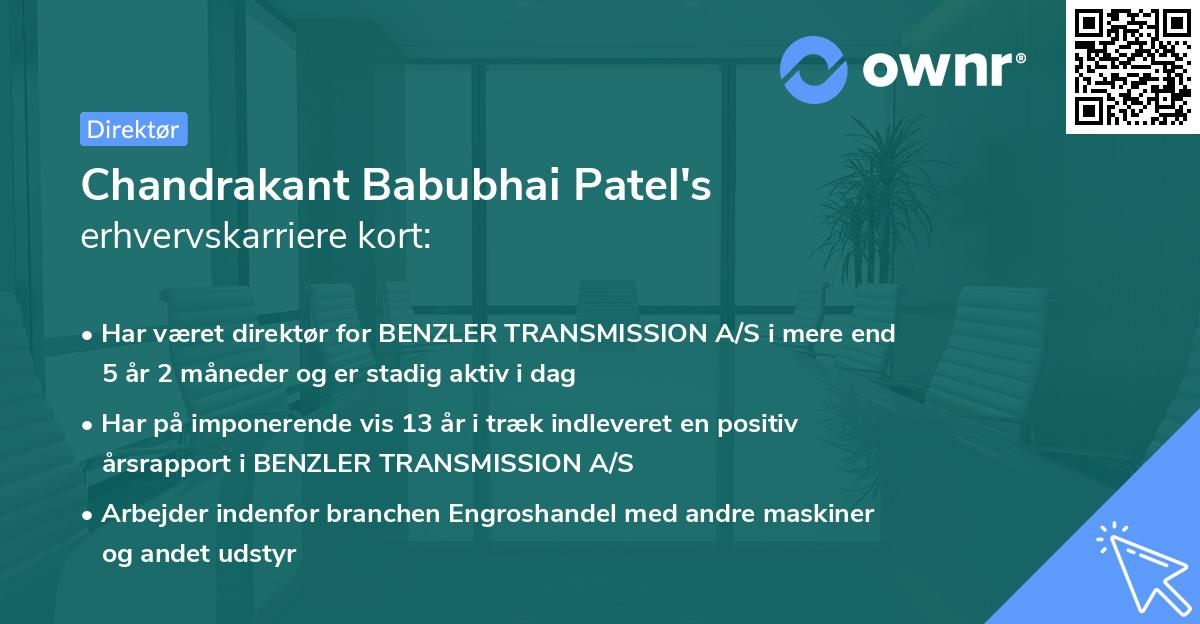 ownr®

Direktør

Chandrakant Babubhai Patel's
erhvervskarriere kort:

• Har været direktør for BENZLER TRANSMISSION A/S i mere end 5 år 2 måneder og er stadig aktiv i dag

• Har på imponerende vis 13 år i træk indleveret en positiv årsrapport i BENZLER TRANSMISSION A/S

• Arbejder indenfor branchen Engroshandel med andre maskiner og andet udstyr